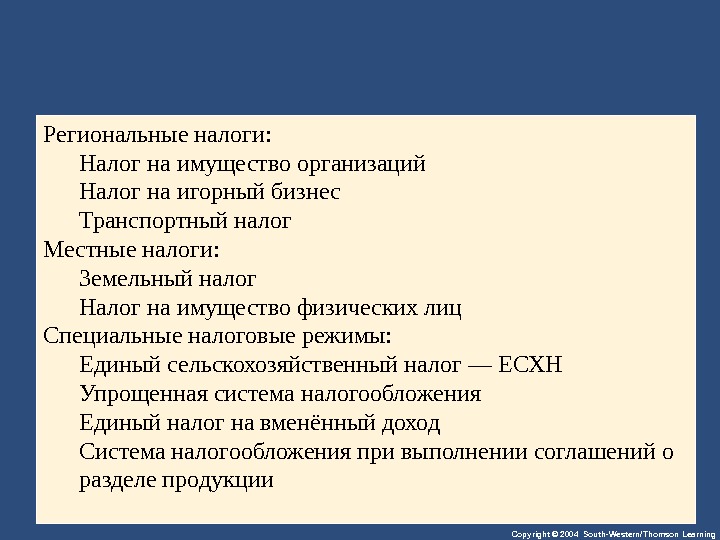 Региональные налоги:
Налог на имущество организаций
Налог на игорный бизнес
Транспортный налог
Местные налоги:
Земельный налог
Налог на имущество физических лиц
Специальные налоговые режимы:
Единый сельскохозяйственный налог — ЕСХН
Упрощенная система налогообложения
Единый налог на вменённый доход
Система налогообложения при выполнении соглашений о разделе продукции

Copyright © 2004 South-Western/Thomson Learning